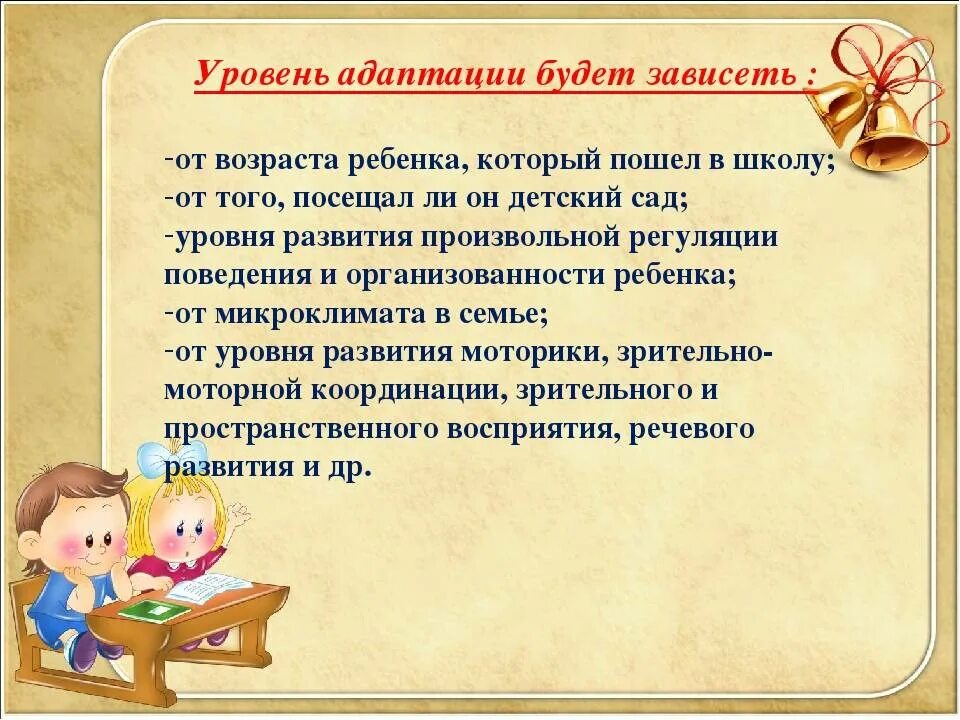 Уровень адаптации будет зависеть :

-от возраста ребенка, который пошел в школу;
-от того, посещал ли он детский сад;
-уровня развития произвольной регуляции поведения и организованности ребенка;
-от микроклимата в семье;
-от уровня развития моторики, зрительно-моторной координации, зрительного и пространственного восприятия, речевого развития и др.